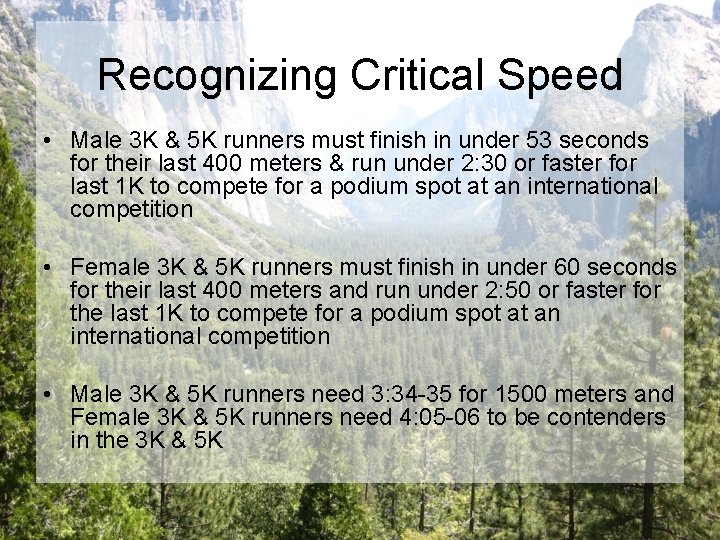 Recognizing Critical Speed

• Male 3K & 5K runners must finish in under 53 seconds for their last 400 meters & run under 2:30 or faster for last 1K to compete for a podium spot at an international competition

• Female 3K & 5K runners must finish in under 60 seconds for their last 400 meters and run under 2:50 or faster for the last 1K to compete for a podium spot at an international competition

• Male 3K & 5K runners need 3:34-35 for 1500 meters and Female 3K & 5K runners need 4:05-06 to be contenders in the 3K & 5K